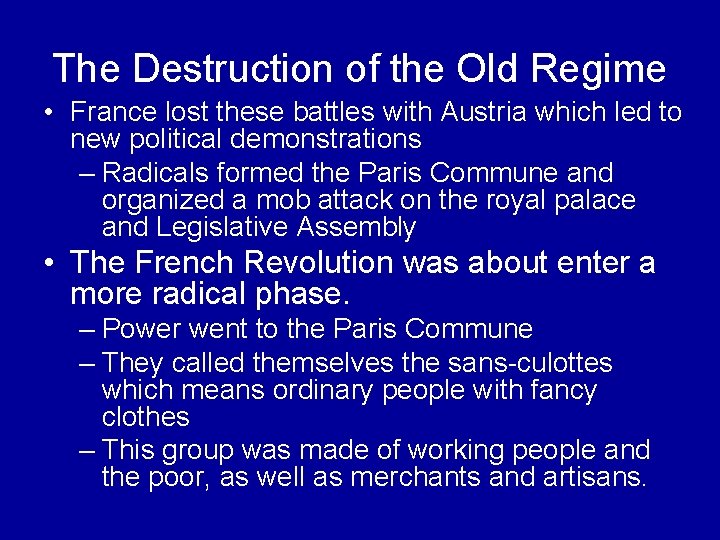 The Destruction of the Old Regime

• France lost these battles with Austria which led to new political demonstrations
  – Radicals formed the Paris Commune and organized a mob attack on the royal palace and Legislative Assembly
• The French Revolution was about enter a more radical phase.
  – Power went to the Paris Commune
  – They called themselves the sans-culottes which means ordinary people with fancy clothes
  – This group was made of working people and the poor, as well as merchants and artisans.